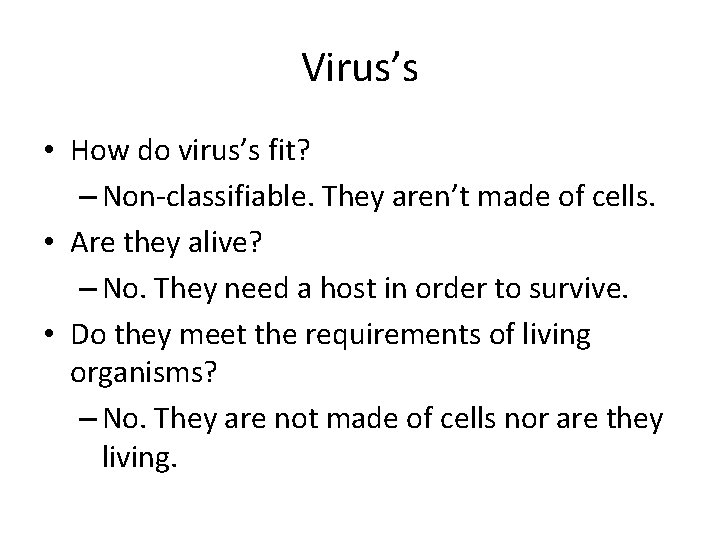 Virus’s

• How do virus’s fit?
  – Non-classifiable. They aren’t made of cells.
• Are they alive?
  – No. They need a host in order to survive.
• Do they meet the requirements of living organisms?
  – No. They are not made of cells nor are they living.